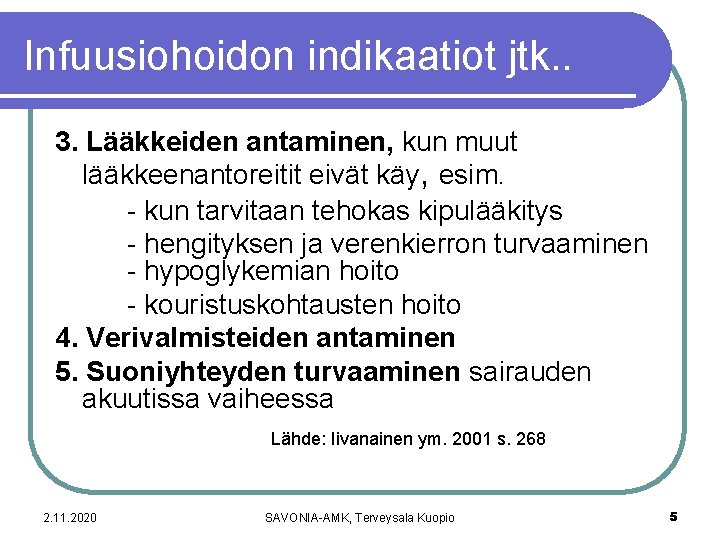 Infuusiohoidon indikaatiot jtk..

3. Lääkkeiden antaminen, kun muut lääkkeenantoreitit eivät käy, esim.

- kun tarvitaan tehokas kipulääkitys
- hengityksen ja verenkierron turvaaminen
- hypoglykemian hoito
- kouristuskohtausten hoito

4. Verivalmisteiden antaminen

5. Suoniyhteyden turvaaminen sairauden akuutissa vaiheessa

Lähde: Iivanainen ym. 2001 s. 268

2.11.2020

SAVONIA-AMK, Terveysala Kuopio

5